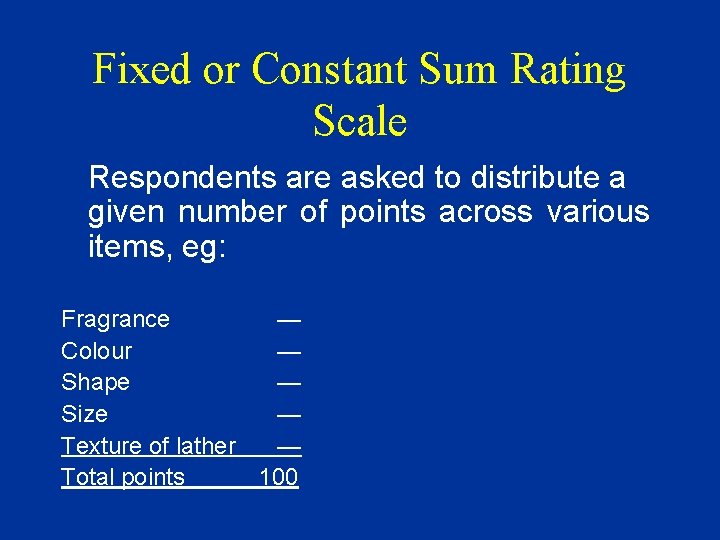 Fixed or Constant Sum Rating Scale

Respondents are asked to distribute a given number of points across various items, eg:

Fragrance —
Colour —
Shape —
Size —
Texture of lather —
Total points 100